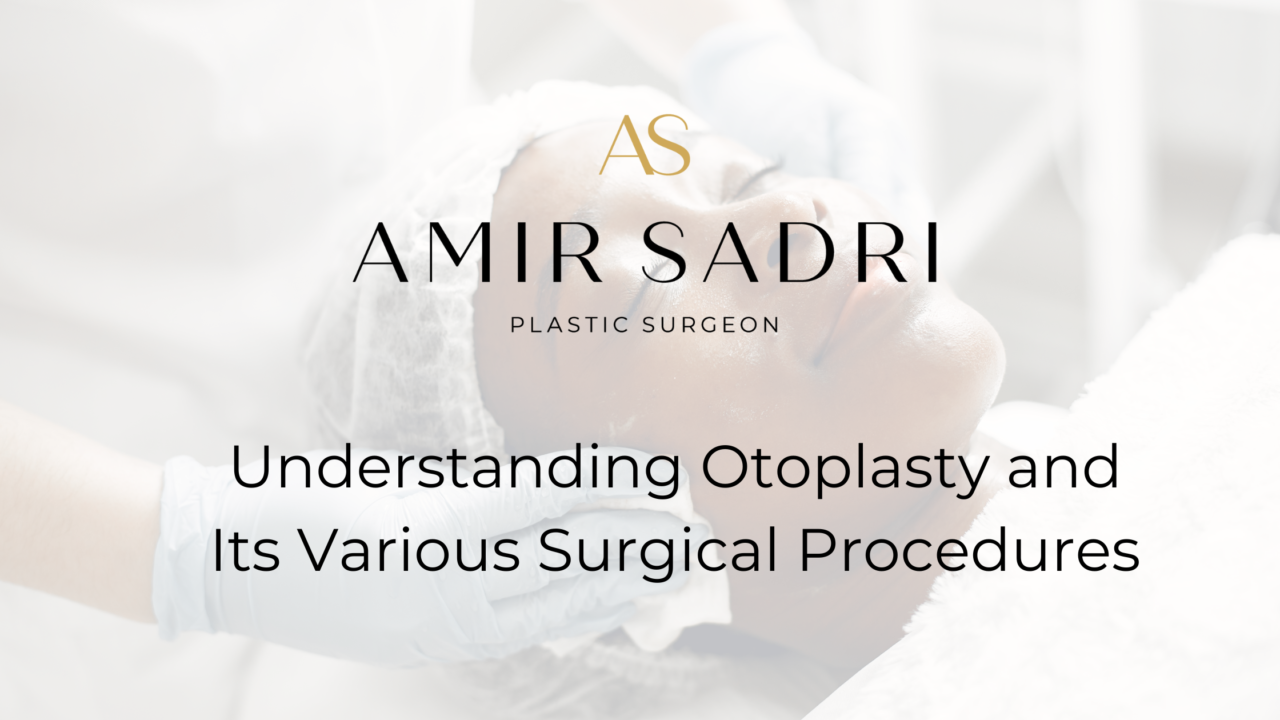 AS

AMIR SADRI

PLASTIC SURGEON

Understanding Otoplasty and Its Various Surgical Procedures